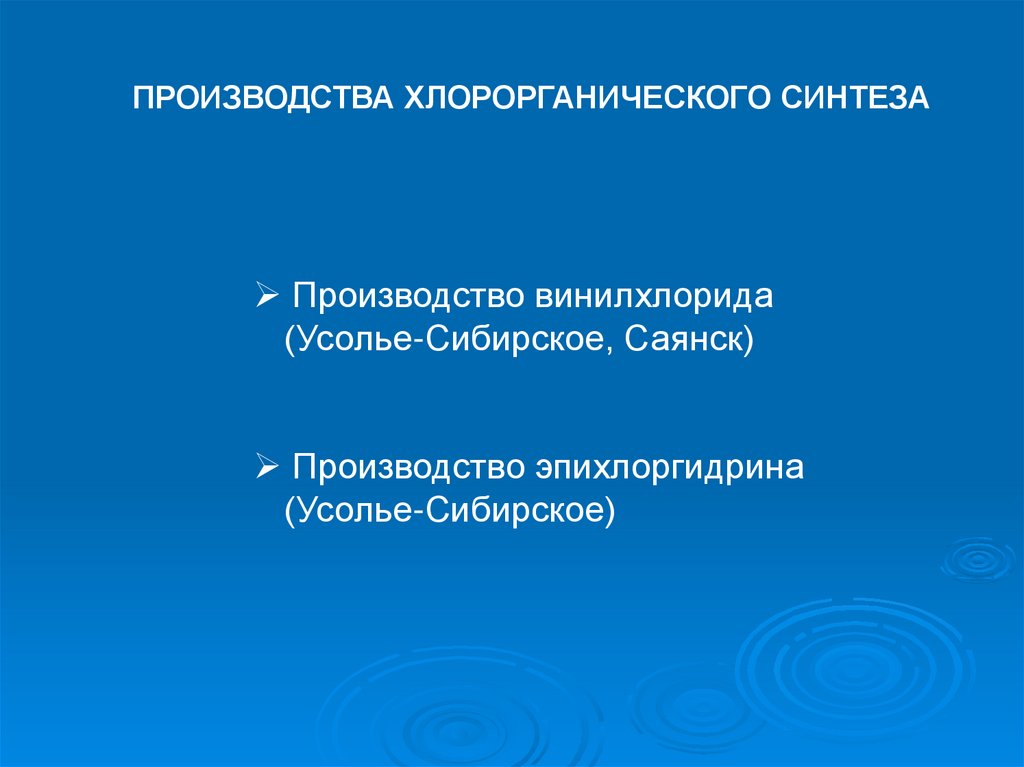 ПРОИЗВОДСТВА ХЛОРОРГАНИЧЕСКОГО СИНТЕЗА

➢ Производство винилхлорида (Усолье-Сибирское, Саянск)

➢ Производство эпихлоргидрина (Усолье-Сибирское)